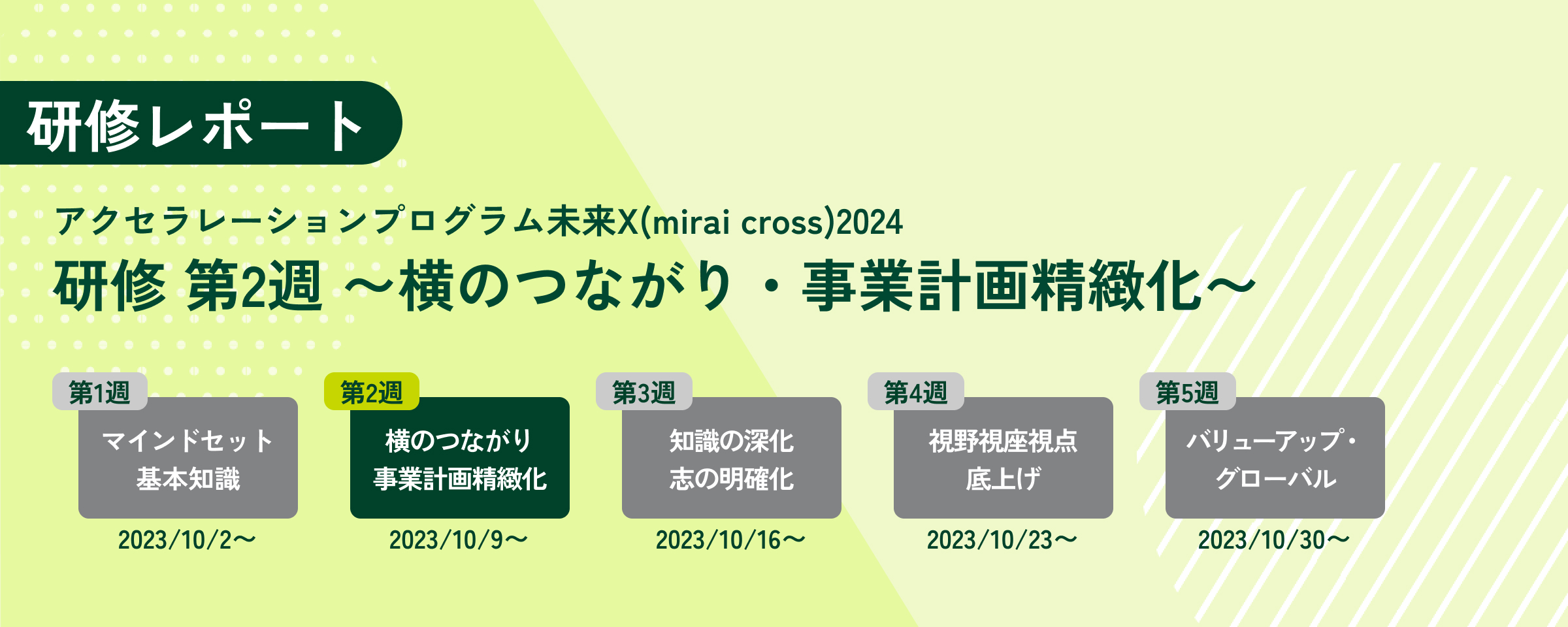 研修レポート

アクセラレーションプログラム未来X(mirai cross)2024
研修 第2週 ～横のつながり・事業計画精緻化～

第1週
マインドセット
基本知識
2023/10/2～

第2週
横のつながり
事業計画精緻化
2023/10/9～

第3週
知識の深化
志の明確化
2023/10/16～

第4週
視野視座視点
底上げ
2023/10/23～

第5週
バリューアップ・
グローバル
2023/10/30～